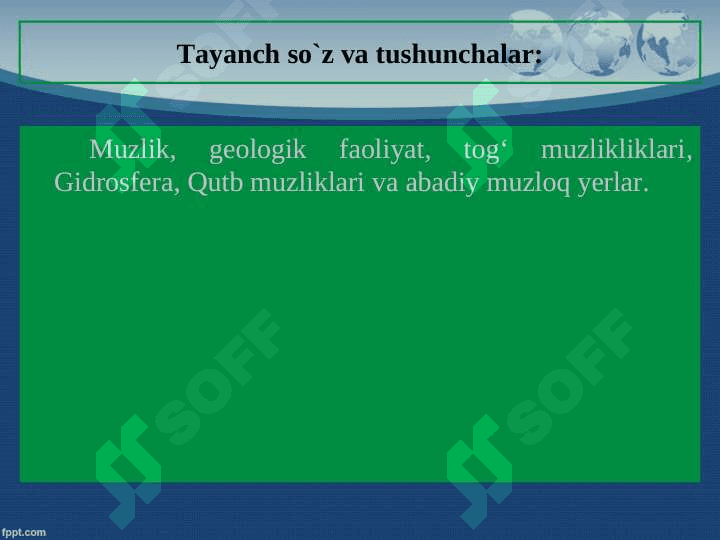 Tayanch so`z va tushunchalar:

Muzlik, geologik faoliyat, tog‘ muzlikliklari, Gidrosfera, Qutb muzliklari va abadiy muzloq yerlar.

SOFF SOFF SOFF SOFF

fppt.com